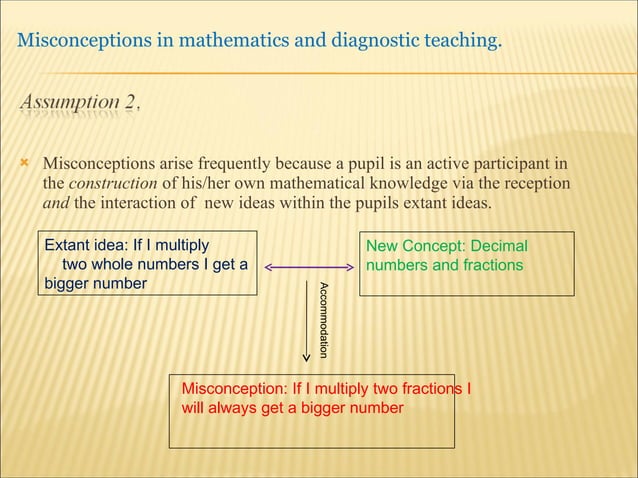 Misconceptions in mathematics and diagnostic teaching.

Assumption 2.

Misconceptions arise frequently because a pupil is an active participant in the construction of his/her own mathematical knowledge via the reception and the interaction of new ideas within the pupils extant ideas.

Extant idea: If I multiply two whole numbers I get a bigger number

New Concept: Decimal numbers and fractions

Accommodation

Misconception: If I multiply two fractions I will always get a bigger number